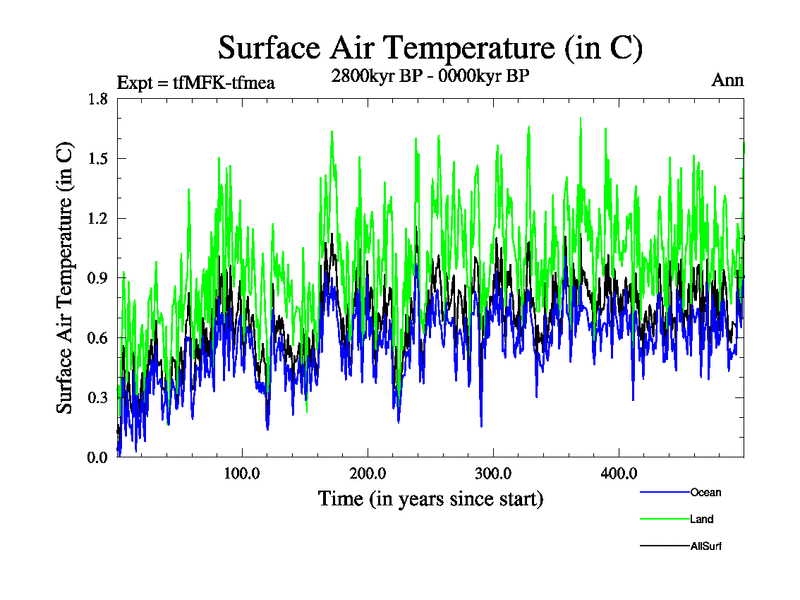 Surface Air Temperature (in C)

Expt = tfMFK-tfmea

2800kyr BP - 0000kyr BP

Ann

Surface Air Temperature (in C)

1.8
1.5
1.2
0.9
0.6
0.3
0.0

100.0
200.0
300.0
400.0

Time (in years since start)

Ocean
Land
AllSurf